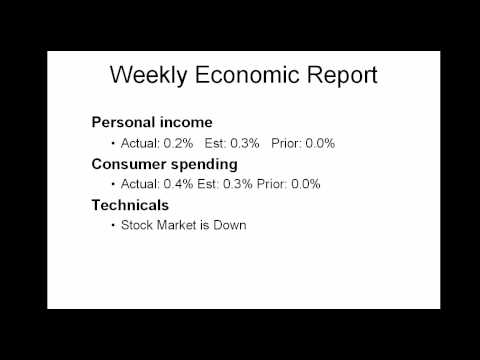 Weekly Economic Report

Personal income
• Actual: 0.2%   Est: 0.3%   Prior: 0.0%

Consumer spending
• Actual: 0.4% Est: 0.3% Prior: 0.0%

Technicals
• Stock Market is Down